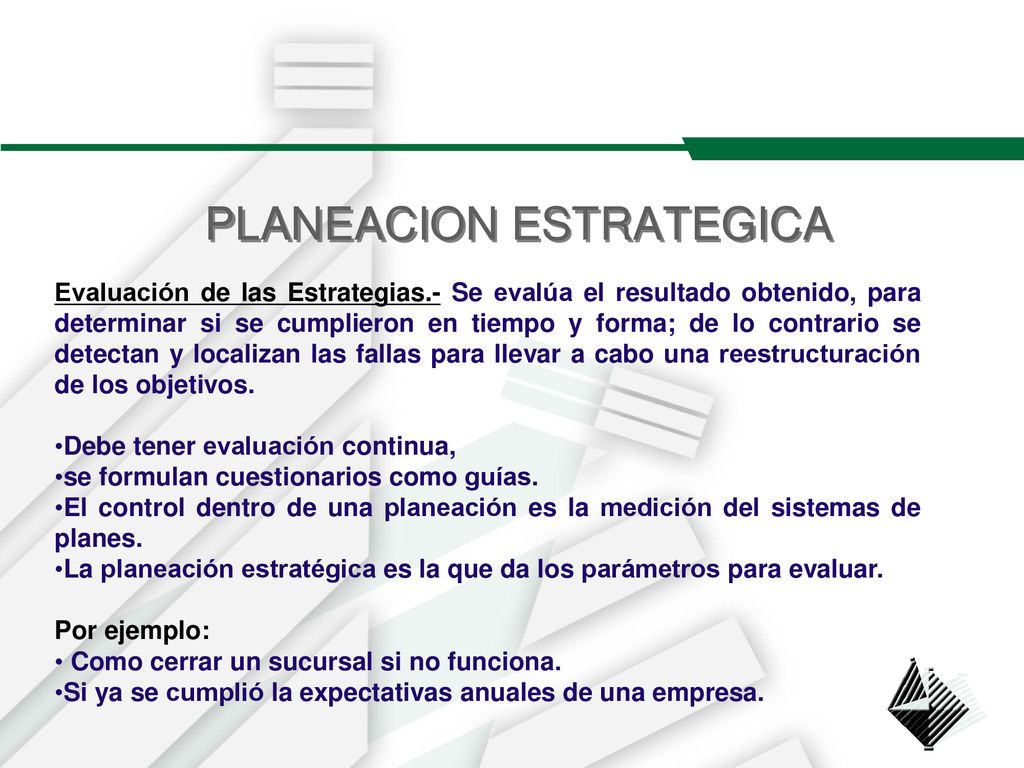 PLANEACION ESTRATEGICA

Evaluación de las Estrategias.- Se evalúa el resultado obtenido, para determinar si se cumplieron en tiempo y forma; de lo contrario se detectan y localizan las fallas para llevar a cabo una reestructuración de los objetivos.

•Debe tener evaluación continua,
•se formulan cuestionarios como guías.
•El control dentro de una planeación es la medición del sistemas de planes.
•La planeación estratégica es la que da los parámetros para evaluar.

Por ejemplo:
• Como cerrar un sucursal si no funciona.
•Si ya se cumplió la expectativas anuales de una empresa.